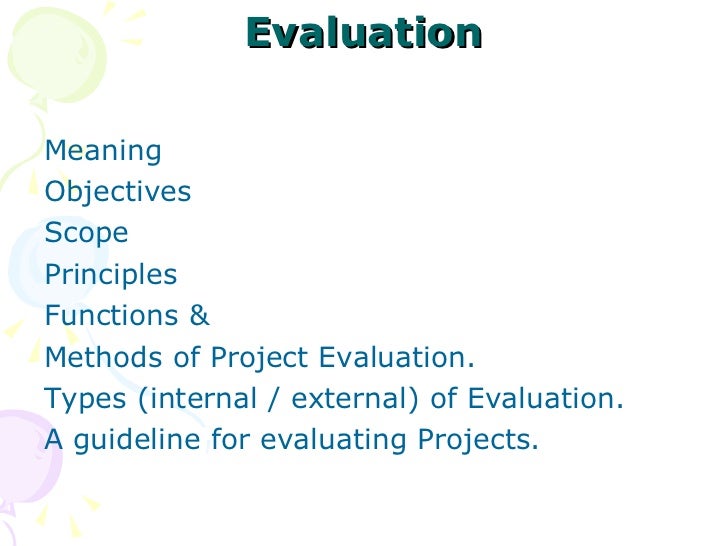 Evaluation

Meaning
Objectives
Scope
Principles
Functions &
Methods of Project Evaluation.
Types (internal / external) of Evaluation.
A guideline for evaluating Projects.